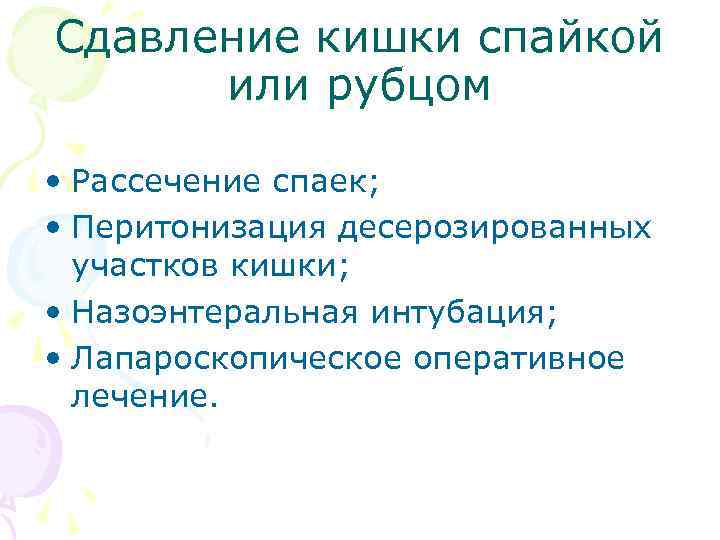 Сдавление кишки спайкой или рубцом

• Рассечение спаек;
• Перитонизация десерозированных участков кишки;
• Назоэнтеральная интубация;
• Лапароскопическое оперативное лечение.